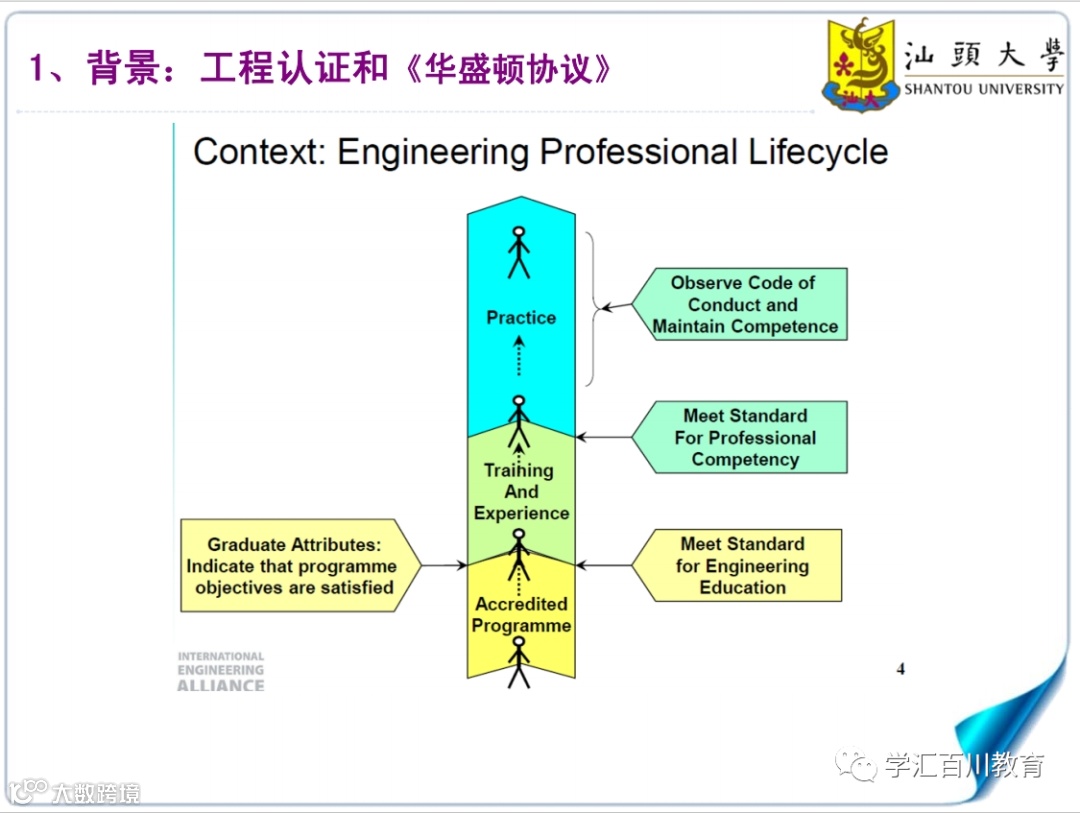 1、背景：工程认证和《华盛顿协议》

汕頭大學
SHANTOU UNIVERSITY

Context: Engineering Professional Lifecycle

Practice

Observe Code of Conduct and Maintain Competence

Meet Standard For Professional Competency

Training And Experience

Graduate Attributes: Indicate that programme objectives are satisfied

Meet Standard for Engineering Education

Accredited Programme

INTERNATIONAL ENGINEERING ALLIANCE

4

学汇百川教育

大数跨境